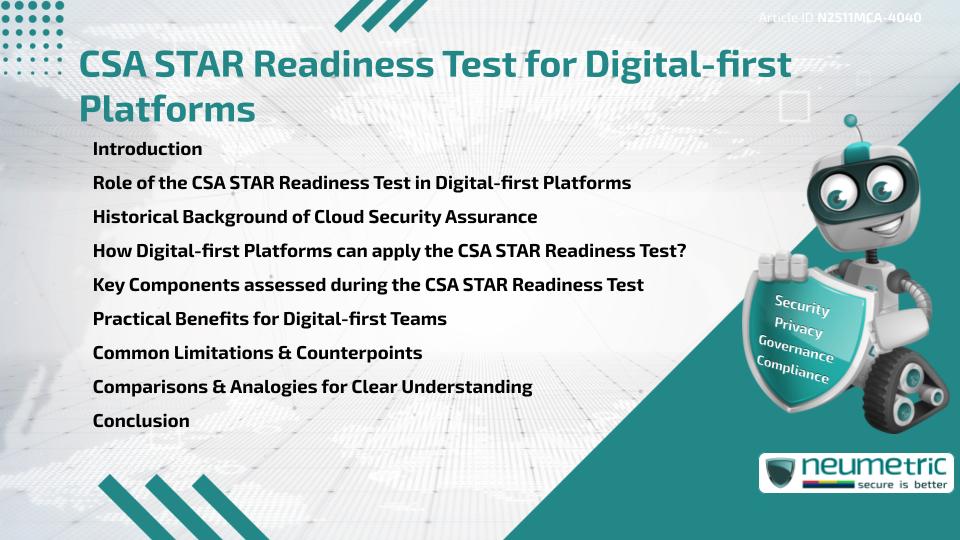 Article ID N2511MCA-4040

CSA STAR Readiness Test for Digital-first Platforms

Introduction

Role of the CSA STAR Readiness Test in Digital-first Platforms

Historical Background of Cloud Security Assurance

How Digital-first Platforms can apply the CSA STAR Readiness Test?

Key Components assessed during the CSA STAR Readiness Test

Practical Benefits for Digital-first Teams

Common Limitations & Counterpoints

Comparisons & Analogies for Clear Understanding

Conclusion

Security
Privacy
Governance
Compliance

neumetric
secure is better